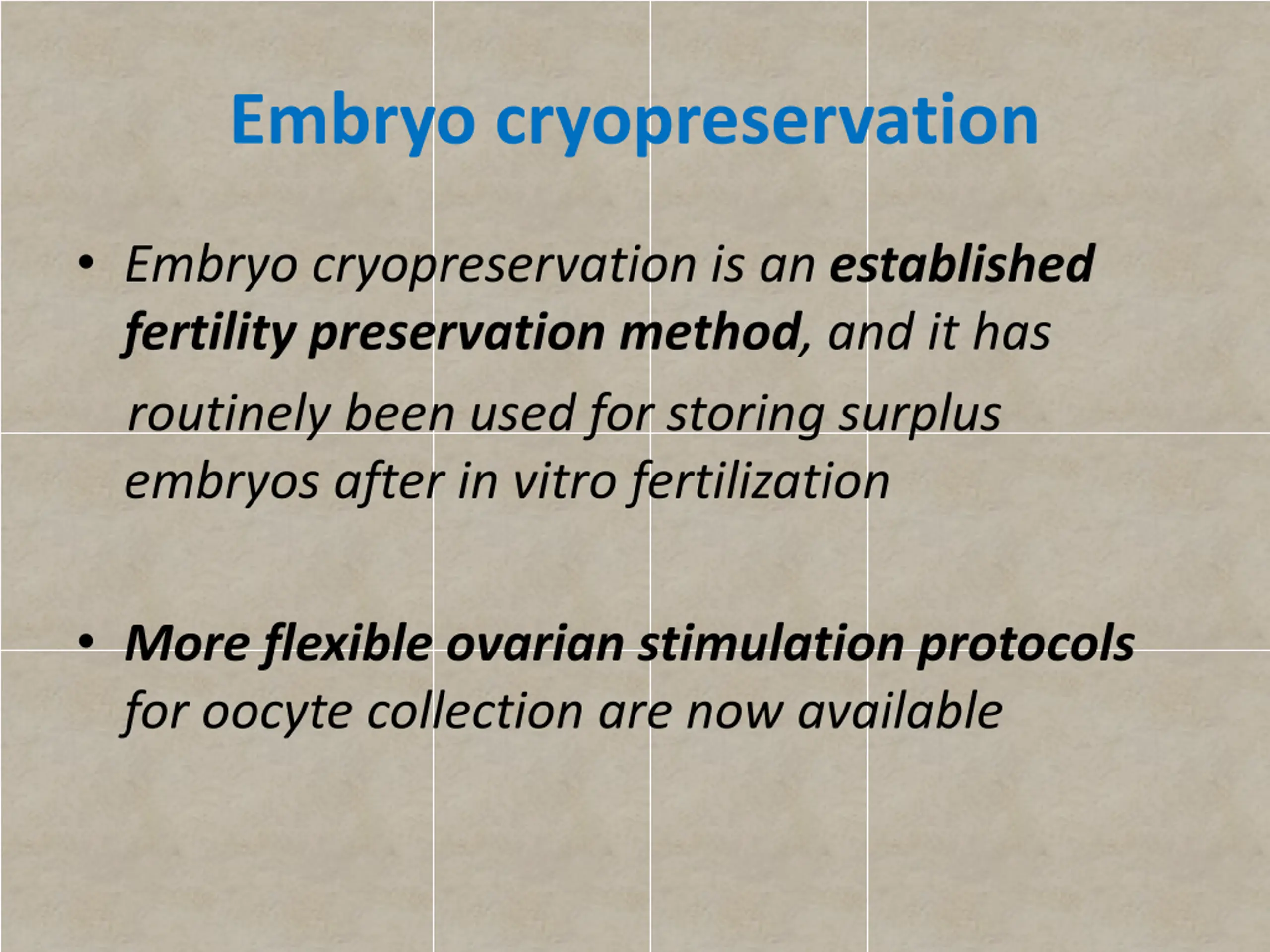 Embryo cryopreservation

• Embryo cryopreservation is an established fertility preservation method, and it has routinely been used for storing surplus embryos after in vitro fertilization

• More flexible ovarian stimulation protocols for oocyte collection are now available